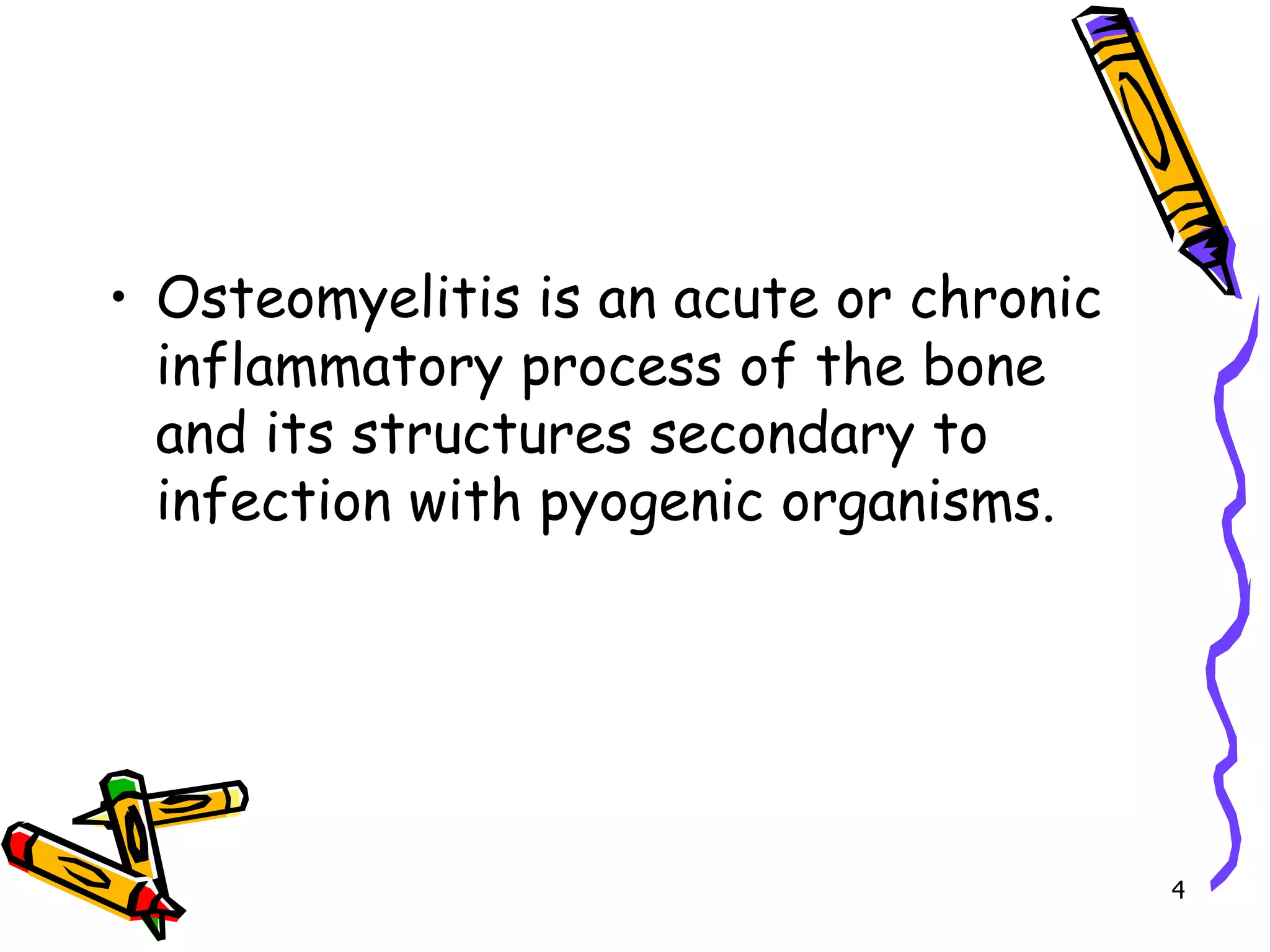 • Osteomyelitis is an acute or chronic inflammatory process of the bone and its structures secondary to infection with pyogenic organisms.

4